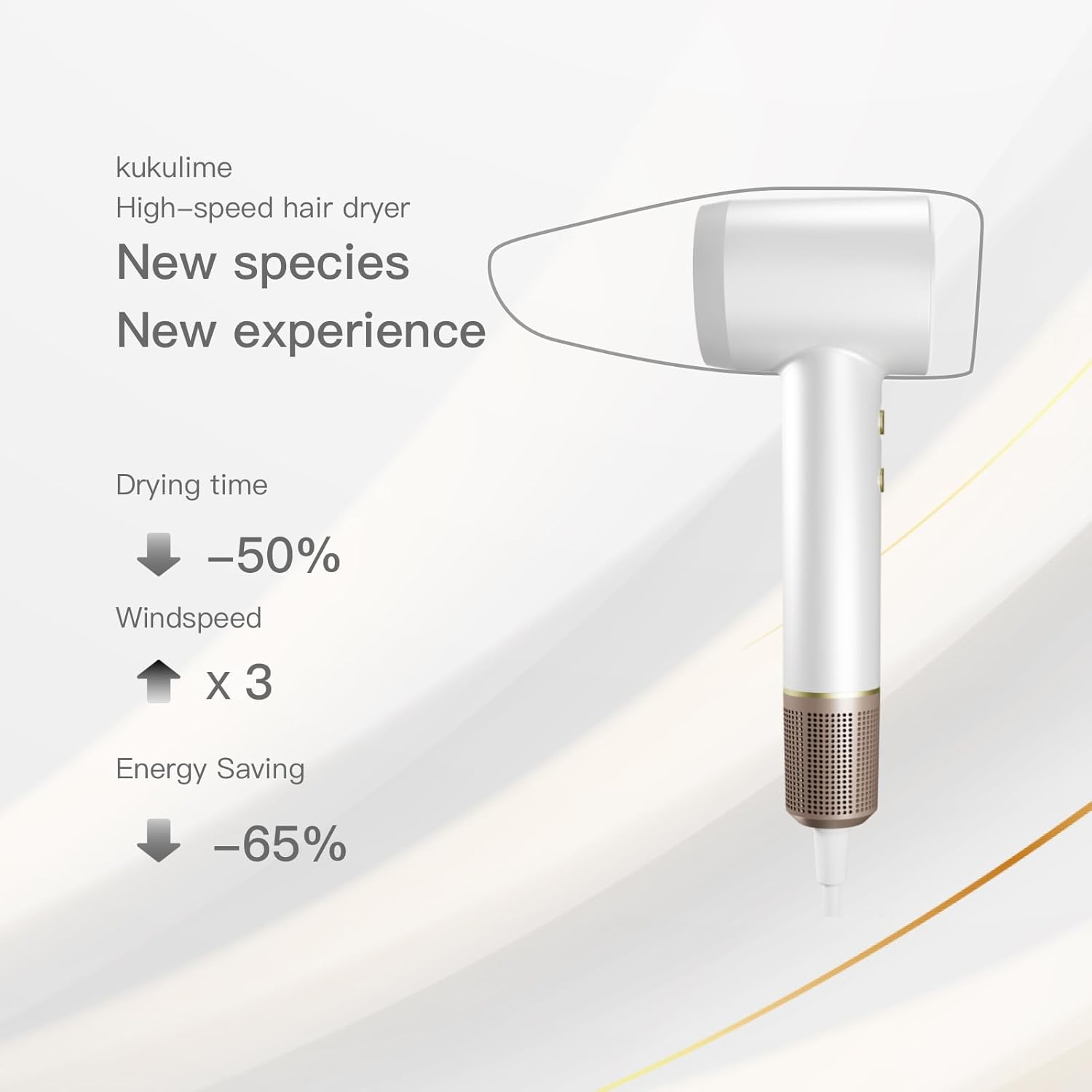 kukulime
High-speed hair dryer
New species
New experience

Drying time

-50%

Windspeed

x 3

Energy Saving

-65%